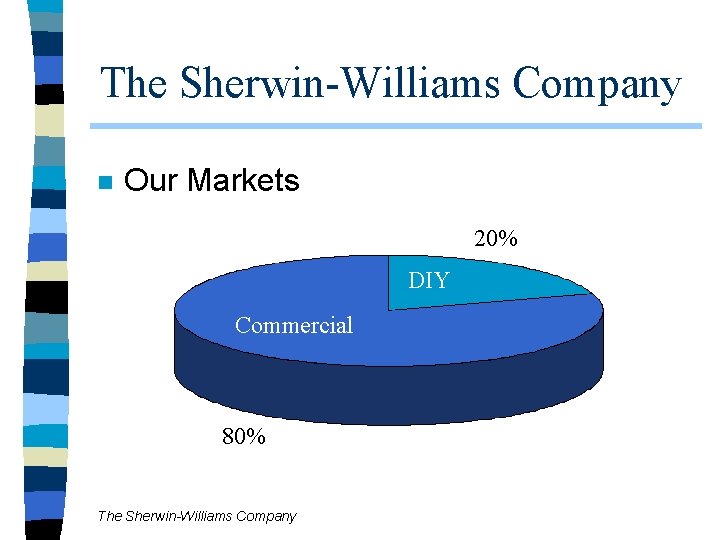 The Sherwin-Williams Company

• Our Markets

20%

DIY

Commercial

80%

The Sherwin-Williams Company